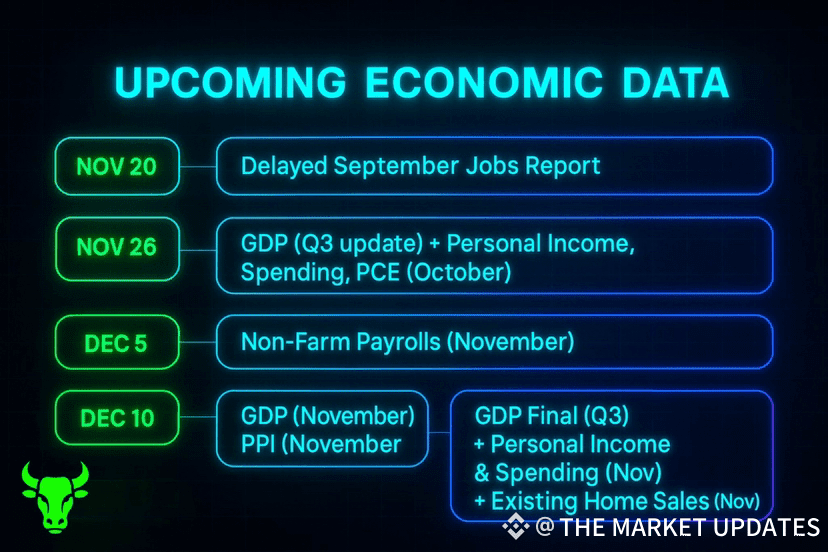 UPCOMING ECONOMIC DATA

NOV 20

Delayed September Jobs Report

NOV 26

GDP (Q3 update) + Personal Income, Spending, PCE (October)

DEC 5

Non-Farm Payrolls (November)

DEC 10

GDP (November) PPI (November

GDP Final (Q3) + Personal Income & Spending (Nov) + Existing Home Sales (Nov)

@ THE MARKET UPDATES